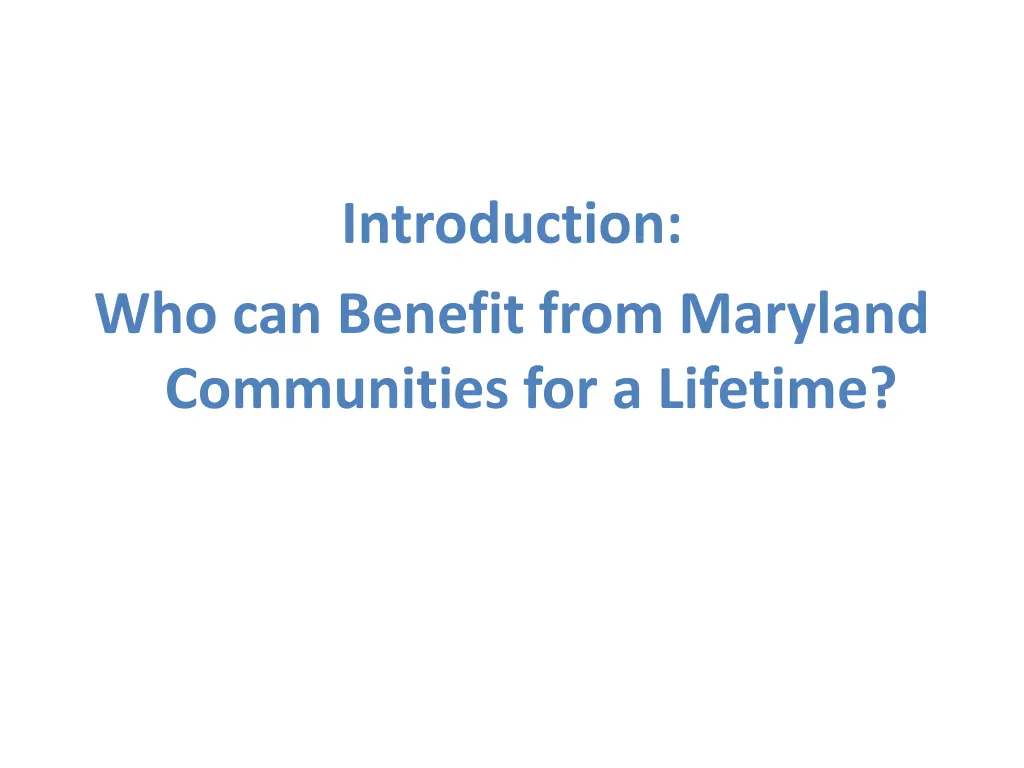 Introduction:

Who can Benefit from Maryland Communities for a Lifetime?